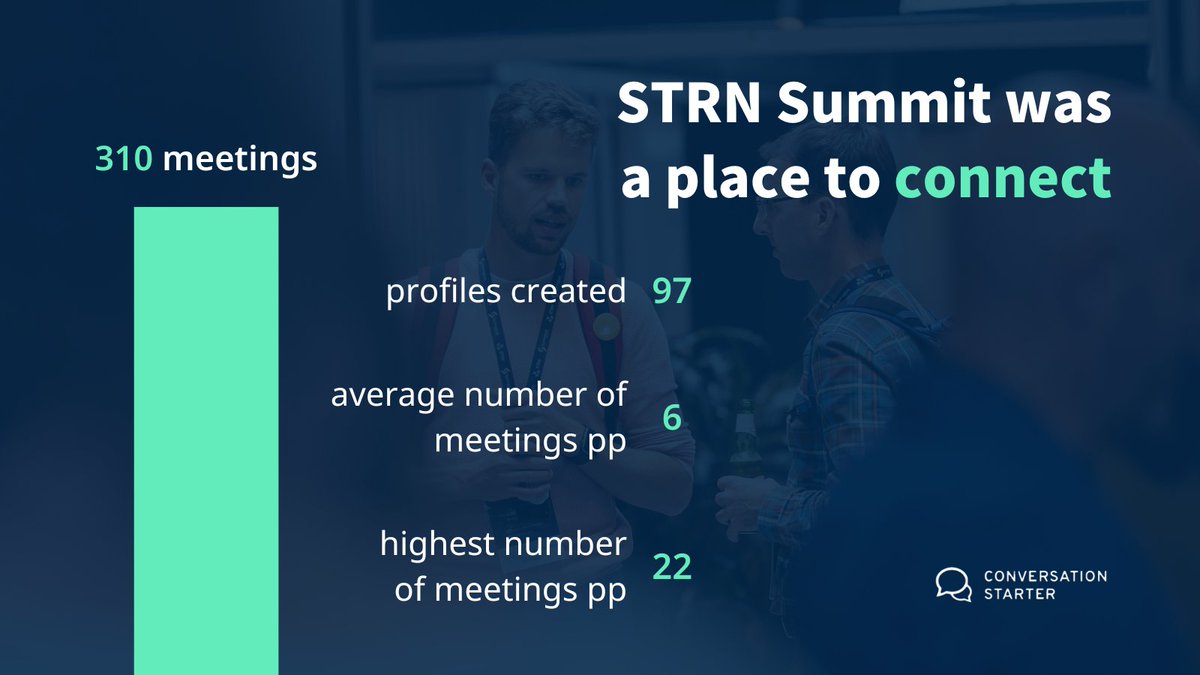 STRN Summit was a place to connect

310 meetings

profiles created 97

average number of meetings pp 6

highest number of meetings pp 22

CONVERSATION STARTER